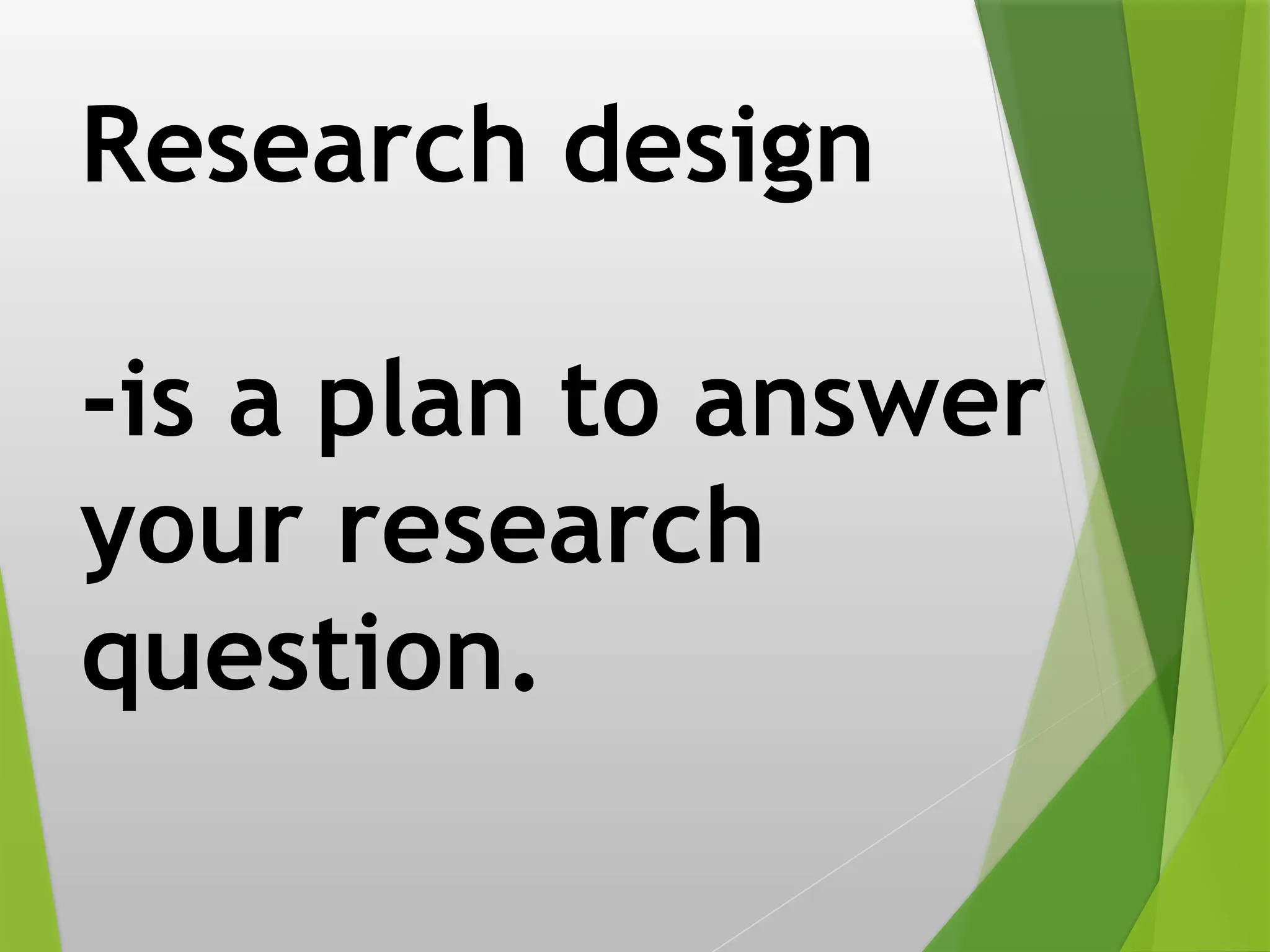 Research design

-is a plan to answer your research question.